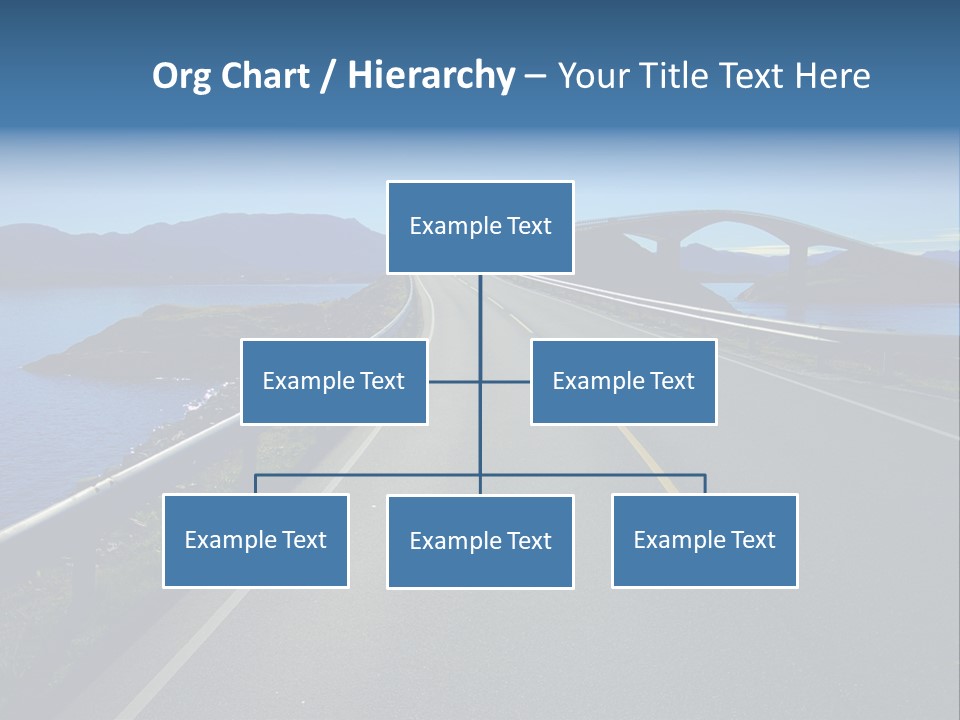 Org Chart / Hierarchy – Your Title Text Here

Example Text

Example Text

Example Text

Example Text

Example Text

Example Text